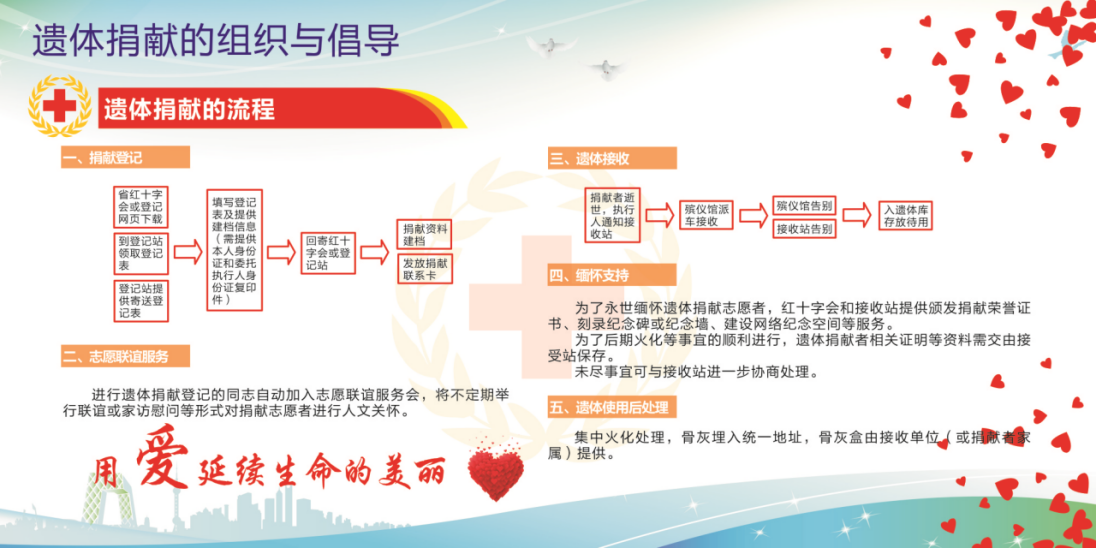 遗体捐献的组织与倡导

遗体捐献的流程

一、捐献登记

省红十字会或登记网页下载

到登记站领取登记表

登记站提供寄送登记表

填写登记表及提供建档信息（需提供本人身份证和委托执行人身份证复印件）

回寄红十字会或登记站

捐献资料建档

发放捐献联系卡

二、志愿联谊服务

进行遗体捐献登记的同志自动加入志愿联谊服务会，将不定期举行联谊或家访慰问等形式对捐献志愿者进行人文关怀。

用爱延续生命的美丽

三、遗体接收

捐献者逝世，执行人通知接收站

殡仪馆派车接收

殡仪馆告别

接收站告别

入遗体库存放待用

四、缅怀支持

为了永世缅怀遗体捐献志愿者，红十字会和接收站提供颁发捐献荣誉证书、刻录纪念碑或纪念墙、建设网络纪念空间等服务。

为了后期火化等事宜的顺利进行，遗体捐献者相关证明等资料需交由接受站保存。

未尽事宜可与接收站进一步协商处理。

五、遗体使用后处理

集中火化处理，骨灰埋入统一地址，骨灰盒由接收单位（或捐献者家属）提供。